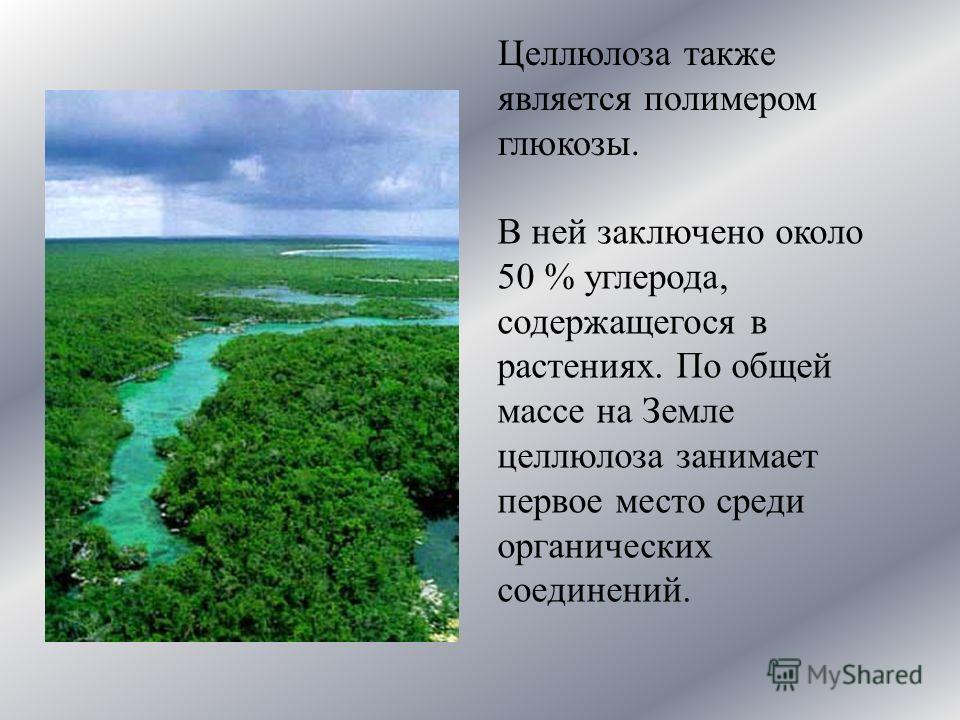 Целлюлоза также является полимером глюкозы.

В ней заключено около 50 % углерода, содержащегося в растениях. По общей массе на Земле целлюлоза занимает первое место среди органических соединений.

MyShared